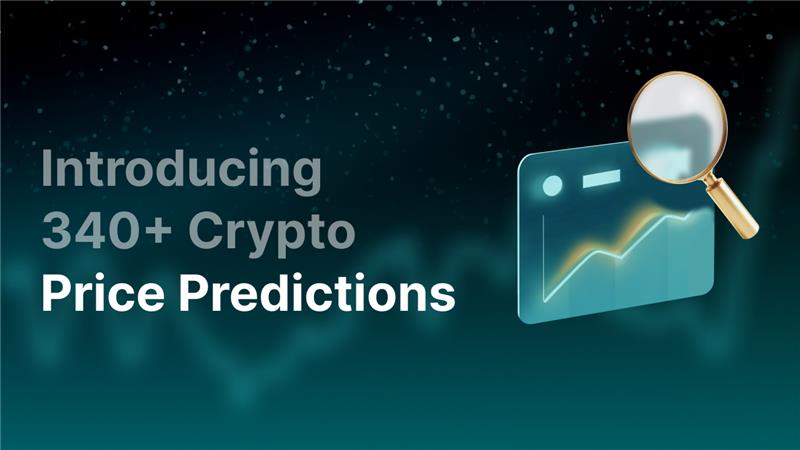 Introducing 340+ Crypto Price Predictions